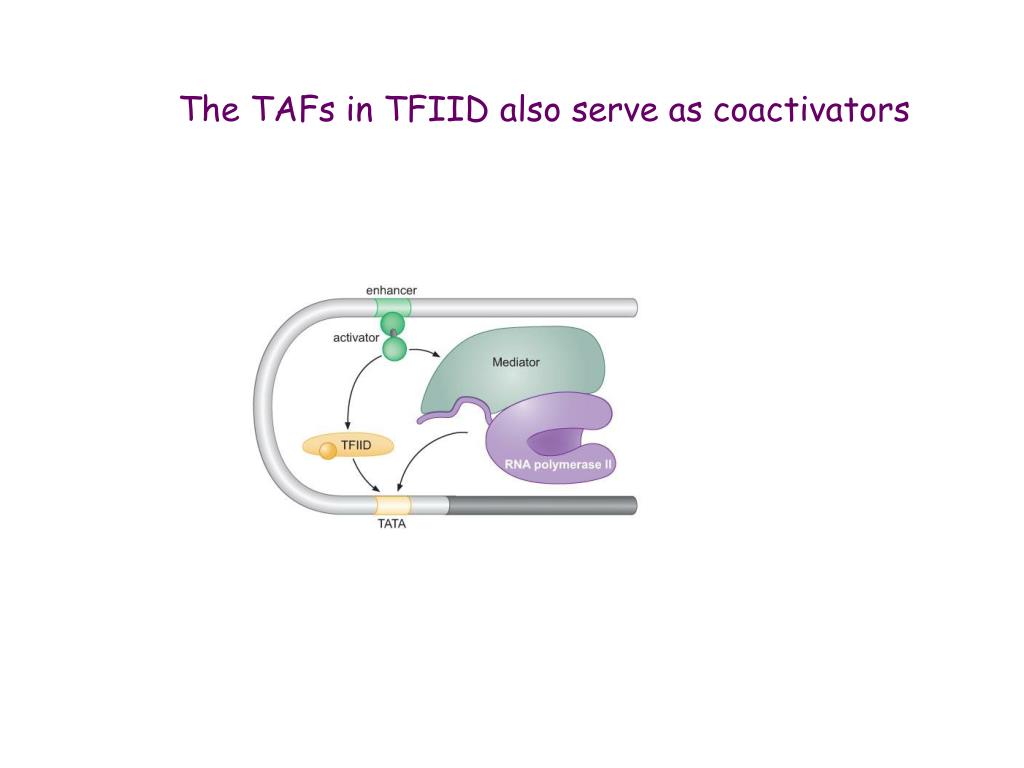 The TAFs in TFIID also serve as coactivators

enhancer
activator
Mediator
TFIID
RNA polymerase II
TATA